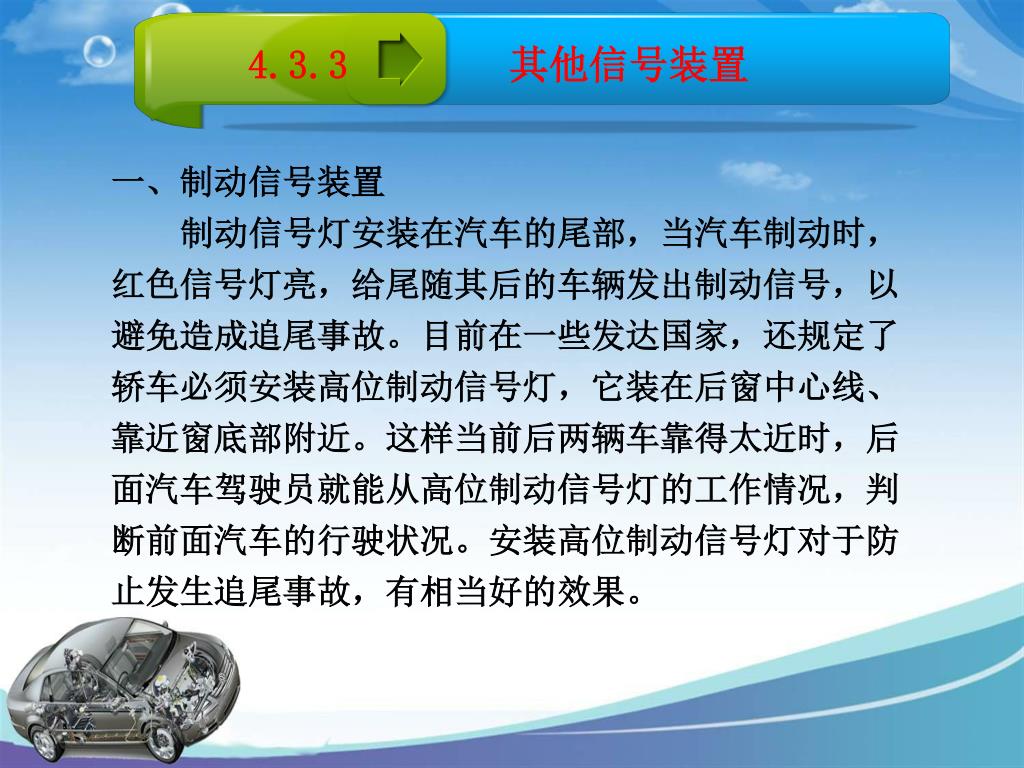 4.3.3 其他信号装置

一、制动信号装置

制动信号灯安装在汽车的尾部，当汽车制动时，红色信号灯亮，给尾随其后的车辆发出制动信号，以避免造成追尾事故。目前在一些发达国家，还规定了轿车必须安装高位制动信号灯，它装在后窗中心线、靠近窗底部附近。这样当前后两辆车靠得太近时，后面汽车驾驶员就能从高位制动信号灯的工作情况，判断前面汽车的行驶状况。安装高位制动信号灯对于防止发生追尾事故，有相当好的效果。